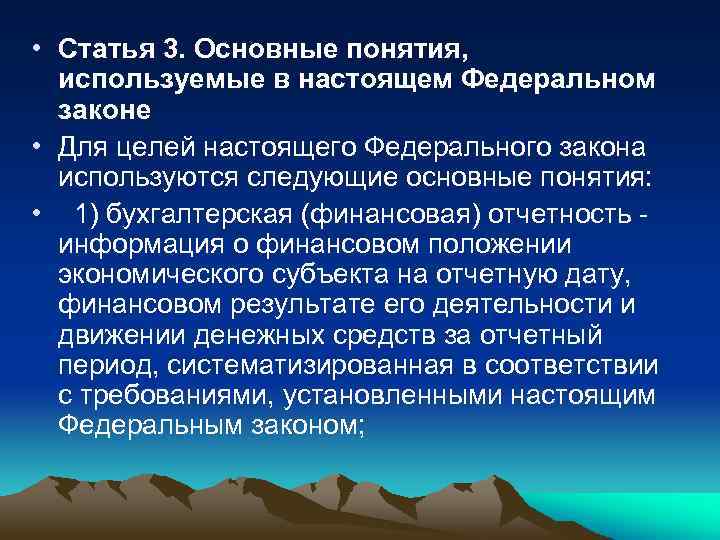 • Статья 3. Основные понятия, используемые в настоящем Федеральном законе

• Для целей настоящего Федерального закона используются следующие основные понятия:

• 1) бухгалтерская (финансовая) отчетность - информация о финансовом положении экономического субъекта на отчетную дату, финансовом результате его деятельности и движении денежных средств за отчетный период, систематизированная в соответствии с требованиями, установленными настоящим Федеральным законом;